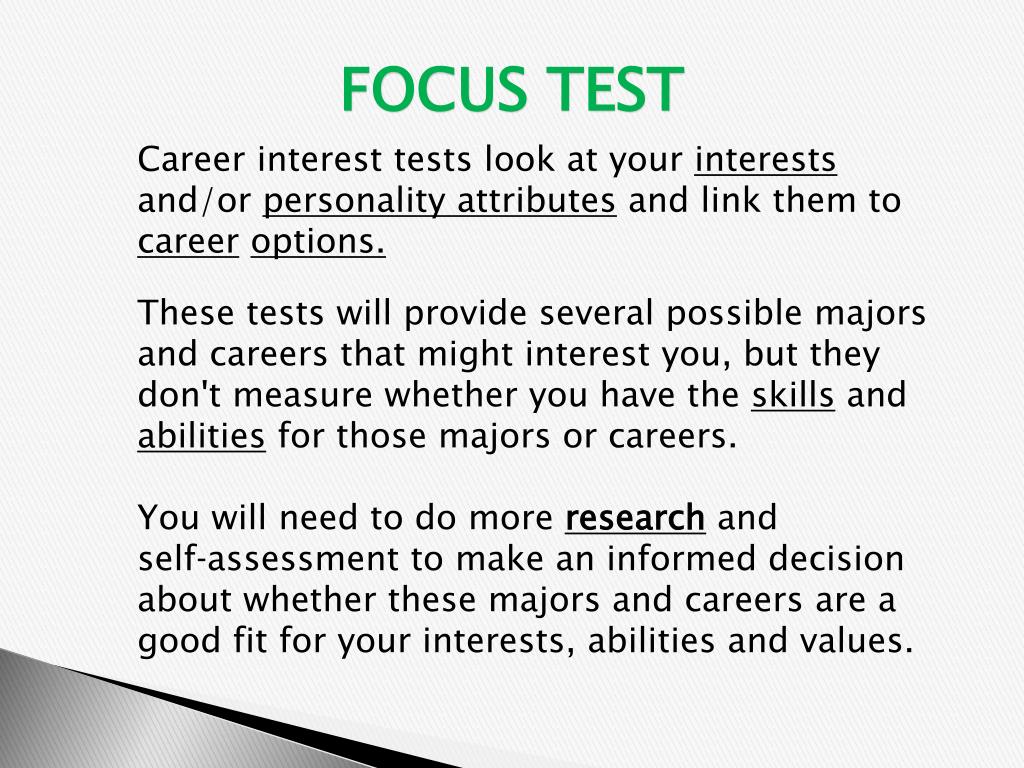 FOCUS TEST

Career interest tests look at your interests and/or personality attributes and link them to career options.

These tests will provide several possible majors and careers that might interest you, but they don't measure whether you have the skills and abilities for those majors or careers.

You will need to do more research and self-assessment to make an informed decision about whether these majors and careers are a good fit for your interests, abilities and values.